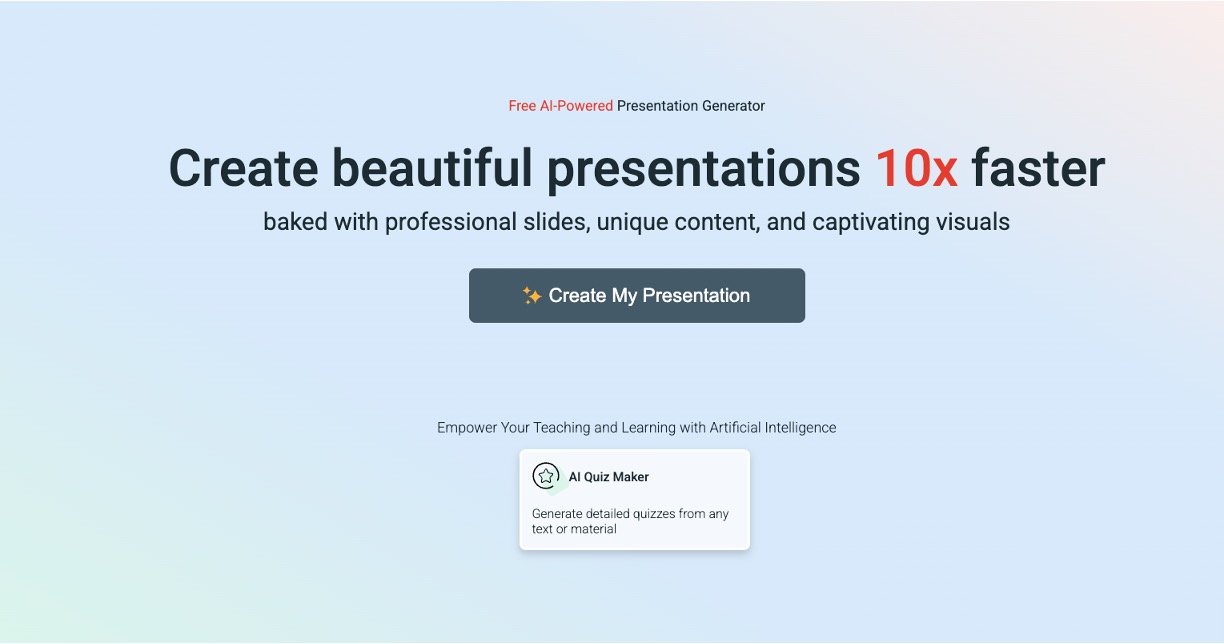 Free AI-Powered Presentation Generator

Create beautiful presentations 10x faster

baked with professional slides, unique content, and captivating visuals

✨ Create My Presentation

Empower Your Teaching and Learning with Artificial Intelligence

AI Quiz Maker

Generate detailed quizzes from any text or material